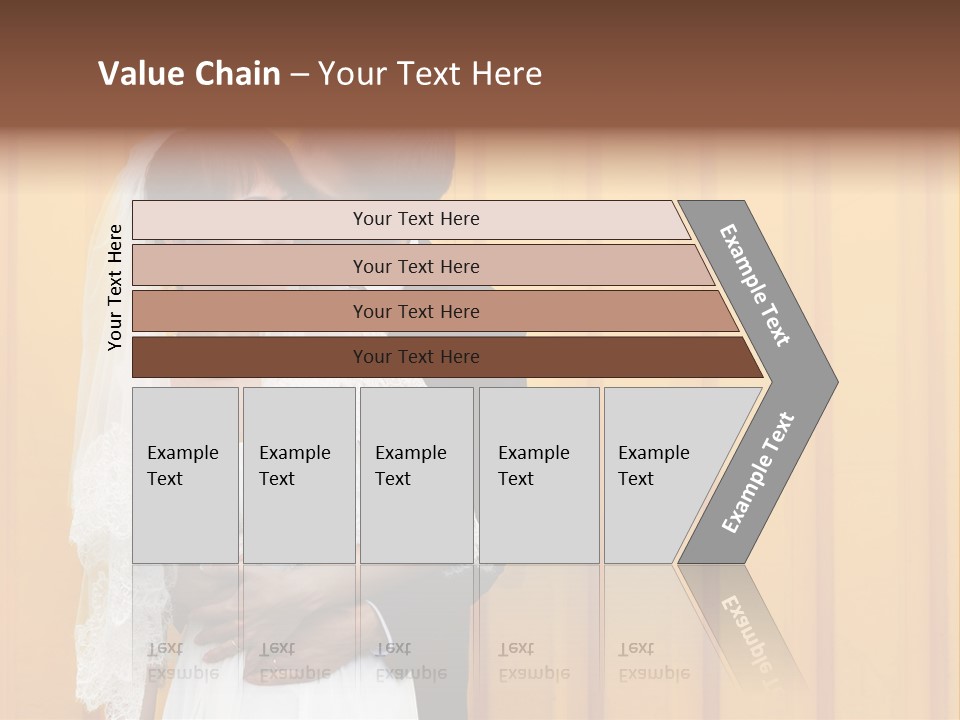 Value Chain – Your Text Here

Your Text Here

Your Text Here

Your Text Here

Your Text Here

Your Text Here

Example Text

Example Text

Example Text

Example Text

Example Text

Example Text

Example Text